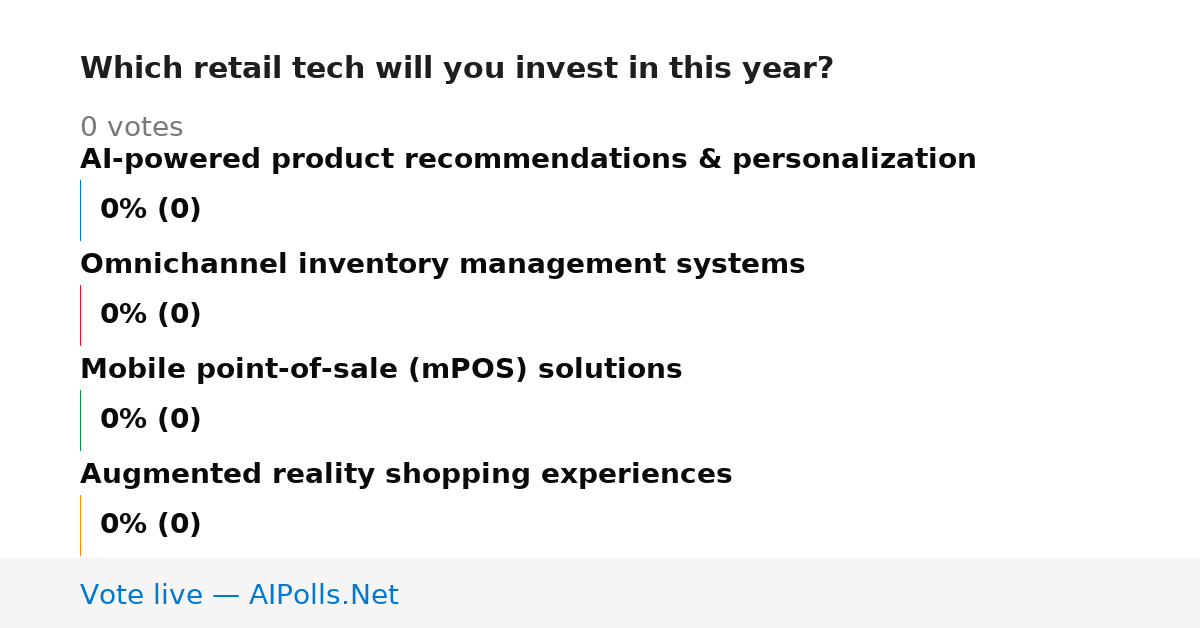 Which retail tech will you invest in this year?

0 votes

AI-powered product recommendations & personalization

0% (0)

Omnichannel inventory management systems

0% (0)

Mobile point-of-sale (mPOS) solutions

0% (0)

Augmented reality shopping experiences

0% (0)

Vote live — AIPolls.Net